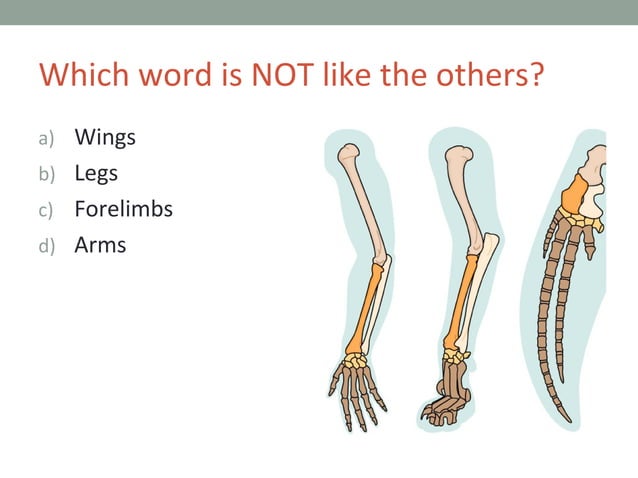 Which word is NOT like the others?

a) Wings
b) Legs
c) Forelimbs
d) Arms